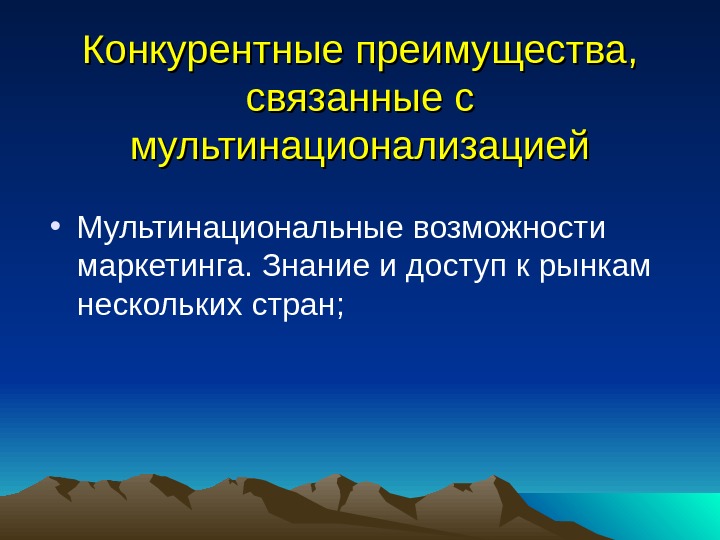 Конкурентные преимущества, связанные с мультинационализацией

• Мультинациональные возможности маркетинга. Знание и доступ к рынкам нескольких стран;